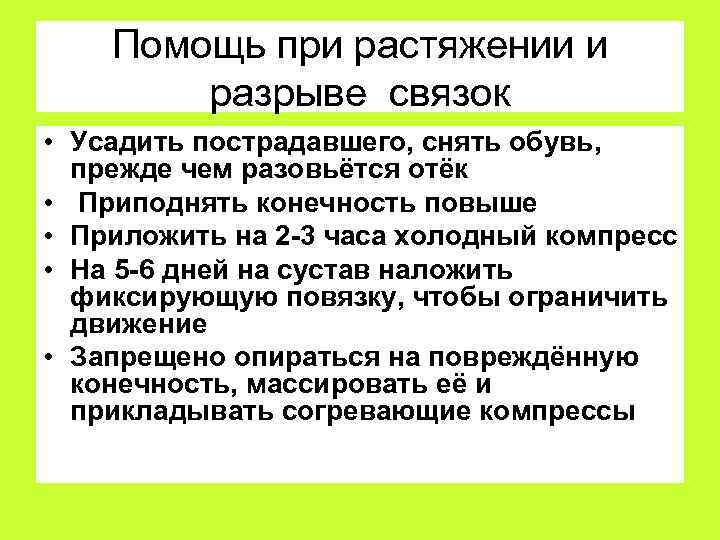 Помощь при растяжении и разрыве связок

• Усадить пострадавшего, снять обувь, прежде чем разовьётся отёк
• Приподнять конечность повыше
• Приложить на 2-3 часа холодный компресс
• На 5-6 дней на сустав наложить фиксирующую повязку, чтобы ограничить движение
• Запрещено опираться на повреждённую конечность, массировать её и прикладывать согревающие компрессы